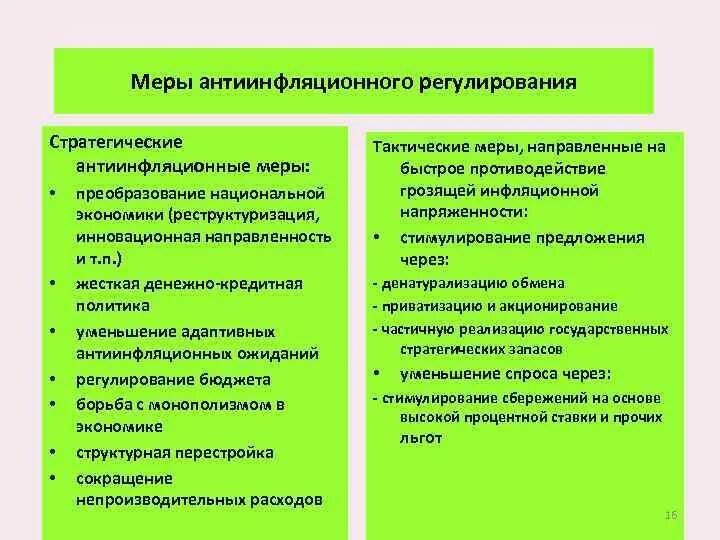 Меры антиинфляционного регулирования

Стратегические антиинфляционные меры:
• преобразование национальной экономики (реструктуризация, инновационная направленность и т.п.)
• жесткая денежно-кредитная политика
• уменьшение адаптивных антиинфляционных ожиданий
• регулирование бюджета
• борьба с монополизмом в экономике
• структурная перестройка
• сокращение непроизводительных расходов

Тактические меры, направленные на быстрое противодействие грозящей инфляционной напряженности:
• стимулирование предложения через:
- денатурализацию обмена
- приватизацию и акционирование
- частичную реализацию государственных стратегических запасов
• уменьшение спроса через:
- стимулирование сбережений на основе высокой процентной ставки и прочих льгот

16